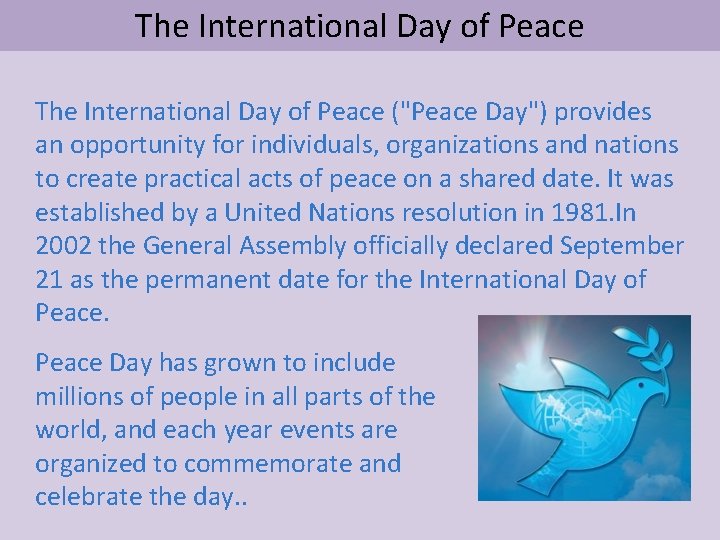 The International Day of Peace

The International Day of Peace ("Peace Day") provides an opportunity for individuals, organizations and nations to create practical acts of peace on a shared date. It was established by a United Nations resolution in 1981.In 2002 the General Assembly officially declared September 21 as the permanent date for the International Day of Peace.

Peace Day has grown to include millions of people in all parts of the world, and each year events are organized to commemorate and celebrate the day..